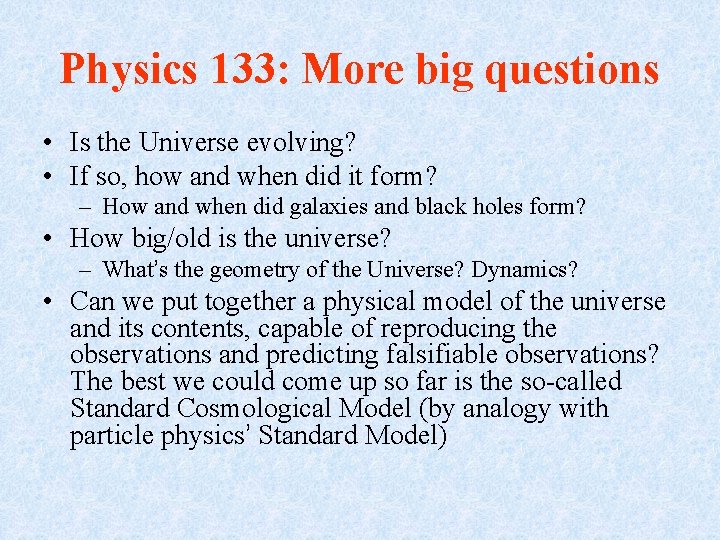 Physics 133: More big questions

• Is the Universe evolving?
• If so, how and when did it form?
– How and when did galaxies and black holes form?
• How big/old is the universe?
– What's the geometry of the Universe? Dynamics?
• Can we put together a physical model of the universe and its contents, capable of reproducing the observations and predicting falsifiable observations? The best we could come up so far is the so-called Standard Cosmological Model (by analogy with particle physics' Standard Model)